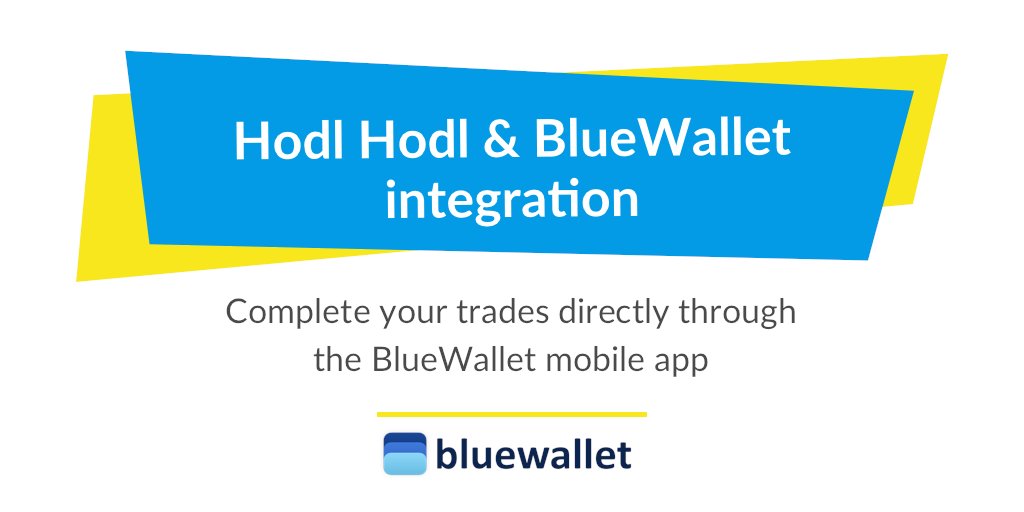 Hodl Hodl & BlueWallet integration

Complete your trades directly through the BlueWallet mobile app

bluewallet